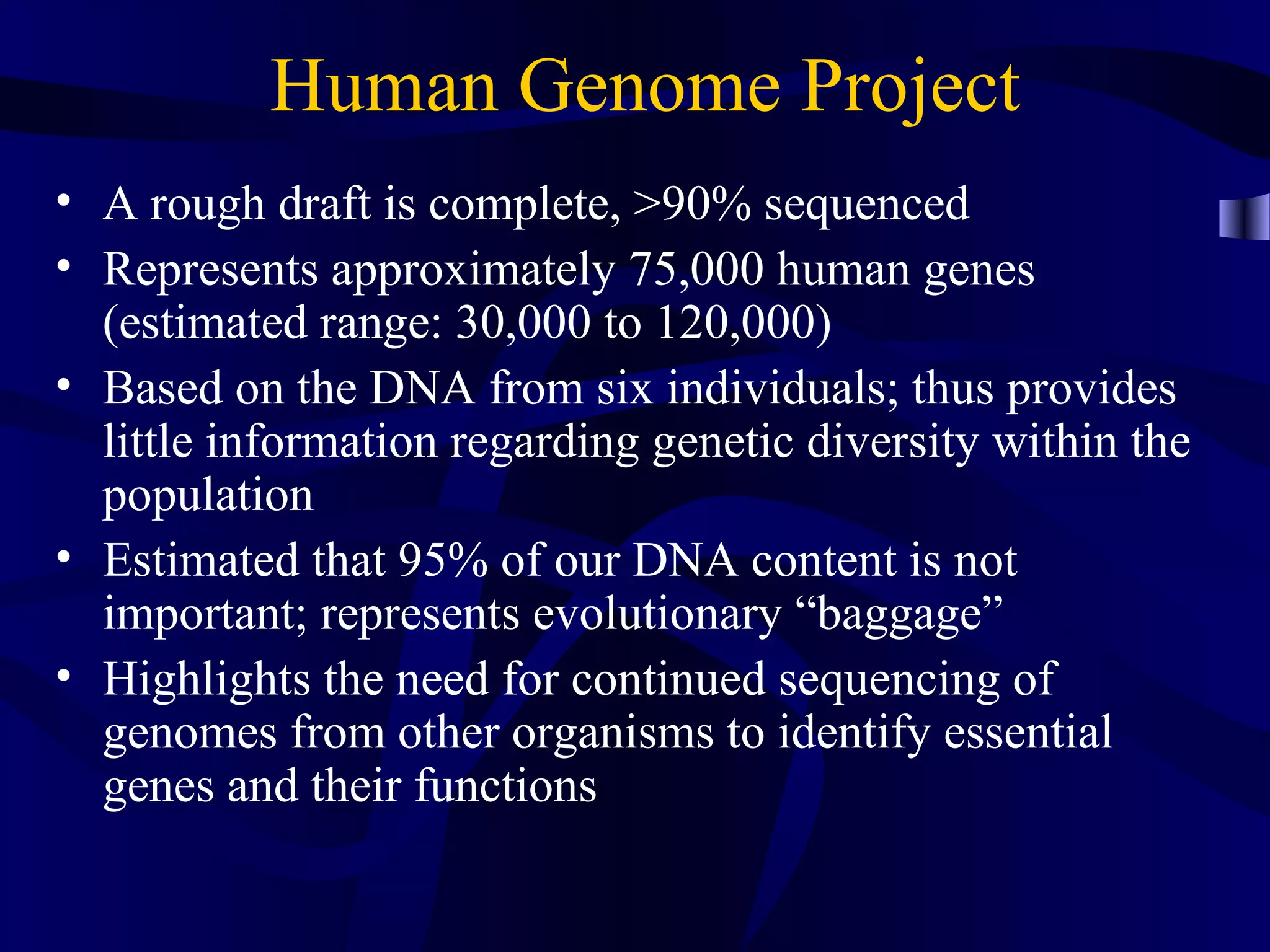 Human Genome Project

• A rough draft is complete, >90% sequenced
• Represents approximately 75,000 human genes (estimated range: 30,000 to 120,000)
• Based on the DNA from six individuals; thus provides little information regarding genetic diversity within the population
• Estimated that 95% of our DNA content is not important; represents evolutionary “baggage”
• Highlights the need for continued sequencing of genomes from other organisms to identify essential genes and their functions